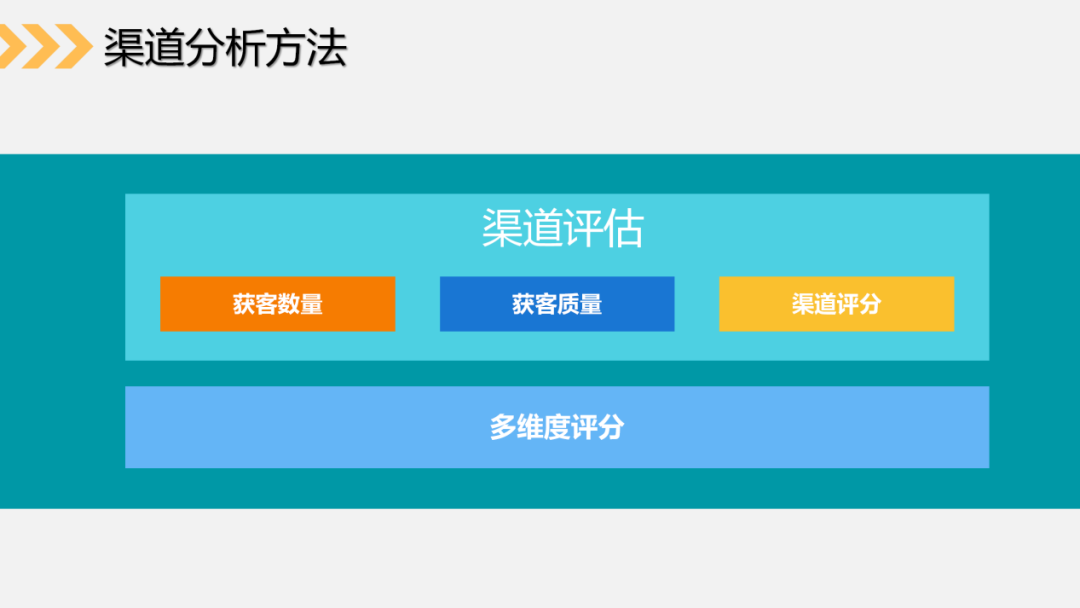 渠道分析方法

渠道评估

获客数量

获客质量

渠道评分

多维度评分